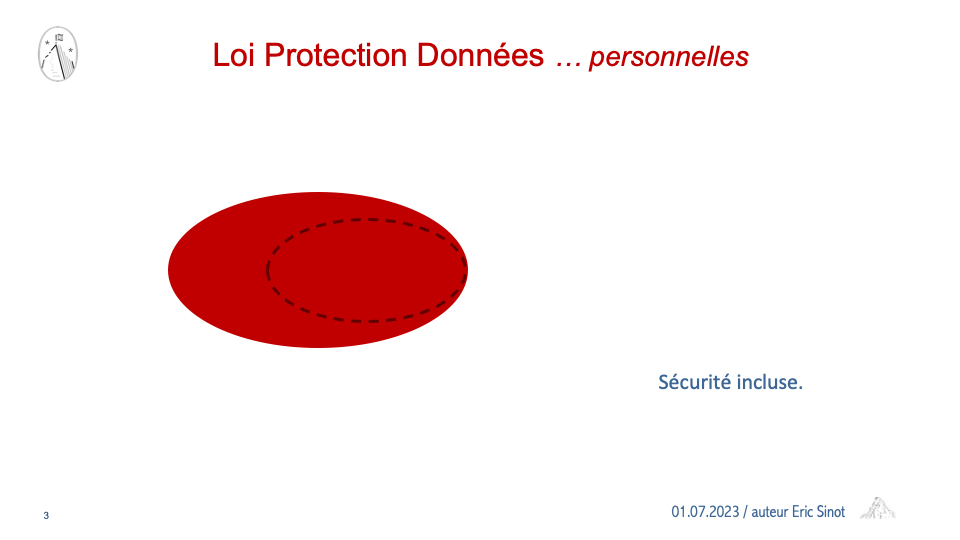 Loi Protection Données … personnelles

Sécurité incluse.

3

01.07.2023 / auteur Eric Sinot